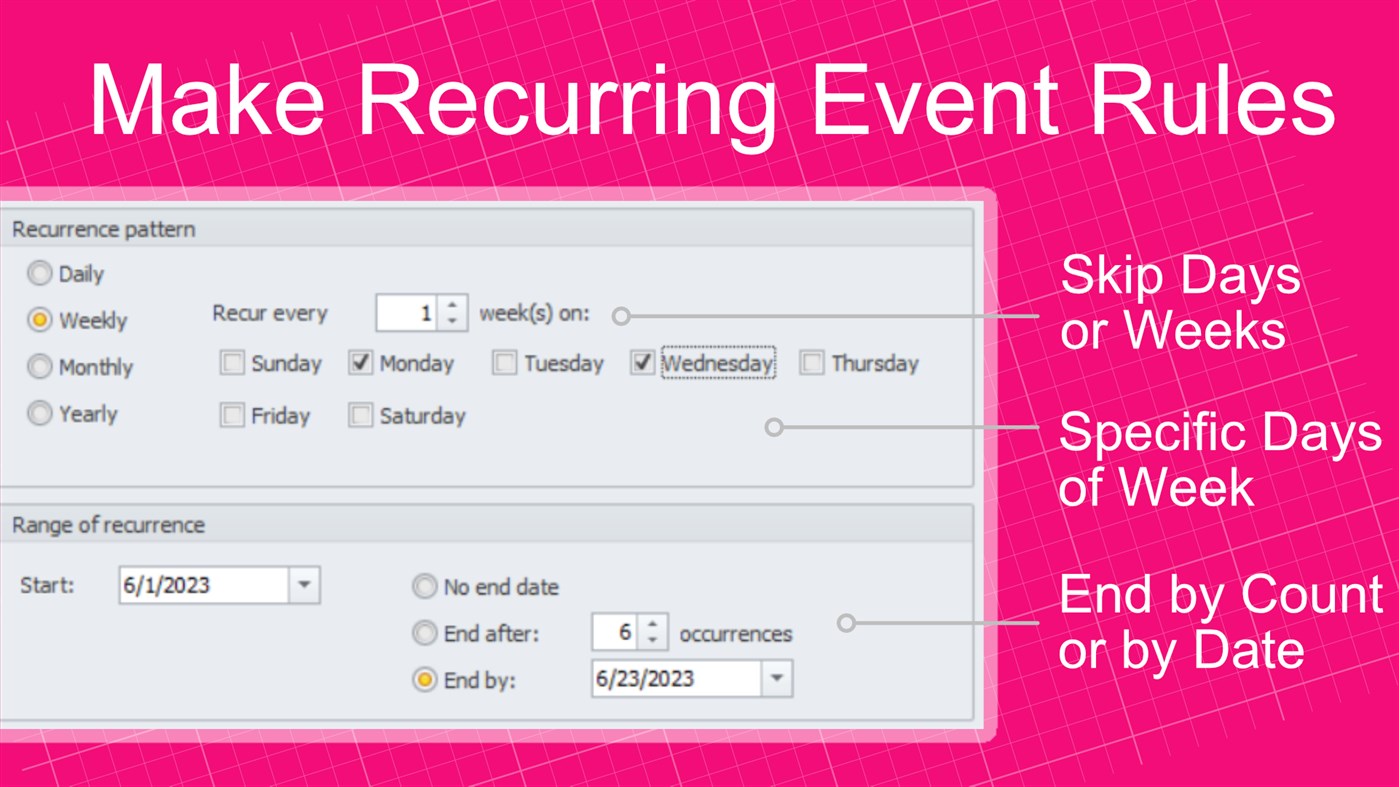 Make Recurring Event Rules

Recurrence pattern

Daily

Weekly

Monthly

Yearly

Recur every 1 week(s) on:

Sunday Monday Tuesday Wednesday Thursday

Friday Saturday

Range of recurrence

Start: 6/1/2023

No end date

End after: 6 occurrences

End by: 6/23/2023

Skip Days or Weeks

Specific Days of Week

End by Count or by Date